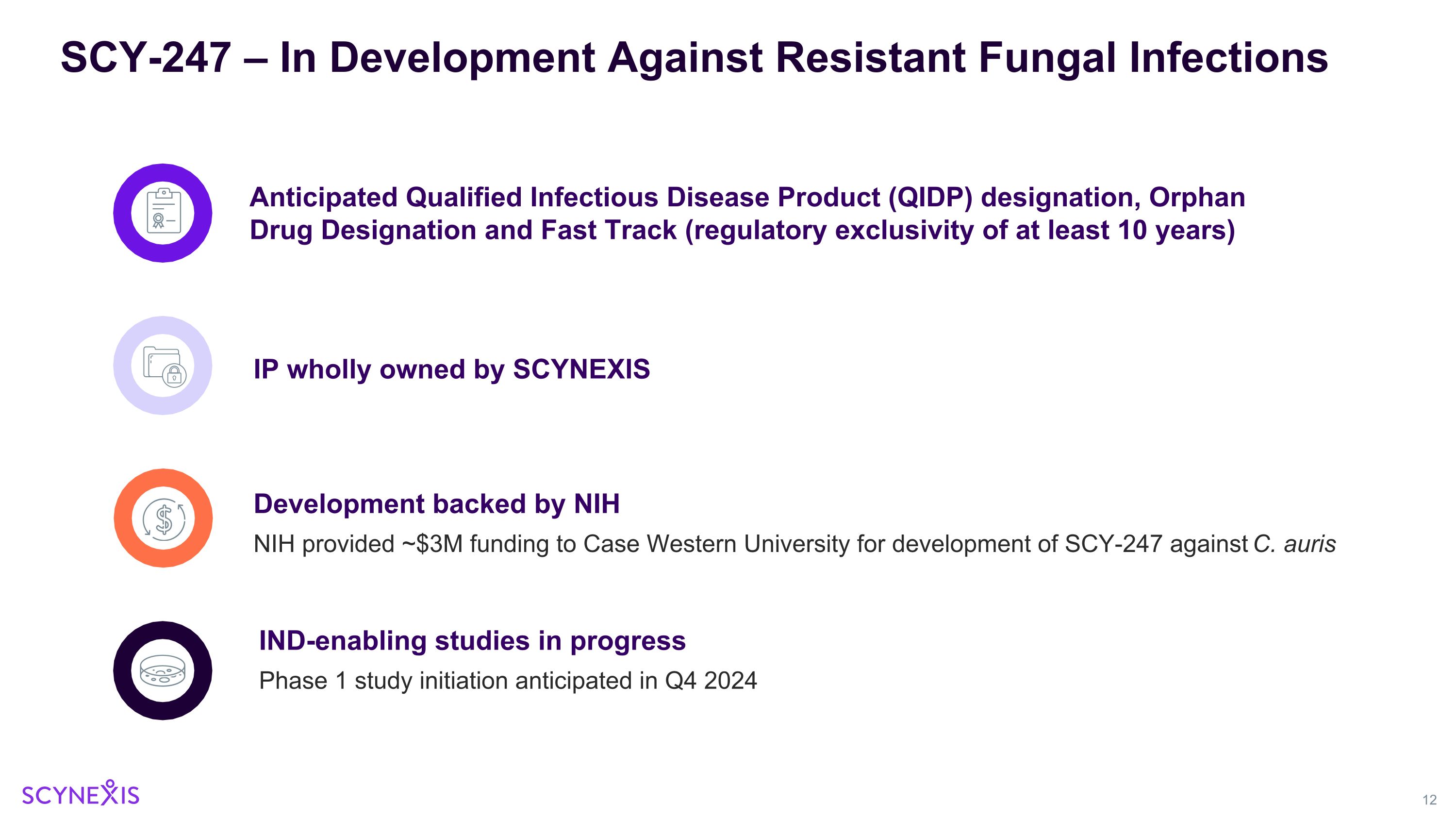 SCY-247 – In Development Against Resistant Fungal Infections

Anticipated Qualified Infectious Disease Product (QIDP) designation, Orphan Drug Designation and Fast Track (regulatory exclusivity of at least 10 years)

IP wholly owned by SCYNEXIS

Development backed by NIH

NIH provided ~$3M funding to Case Western University for development of SCY-247 against C. auris

IND-enabling studies in progress

Phase 1 study initiation anticipated in Q4 2024

SCYNEXIS

12